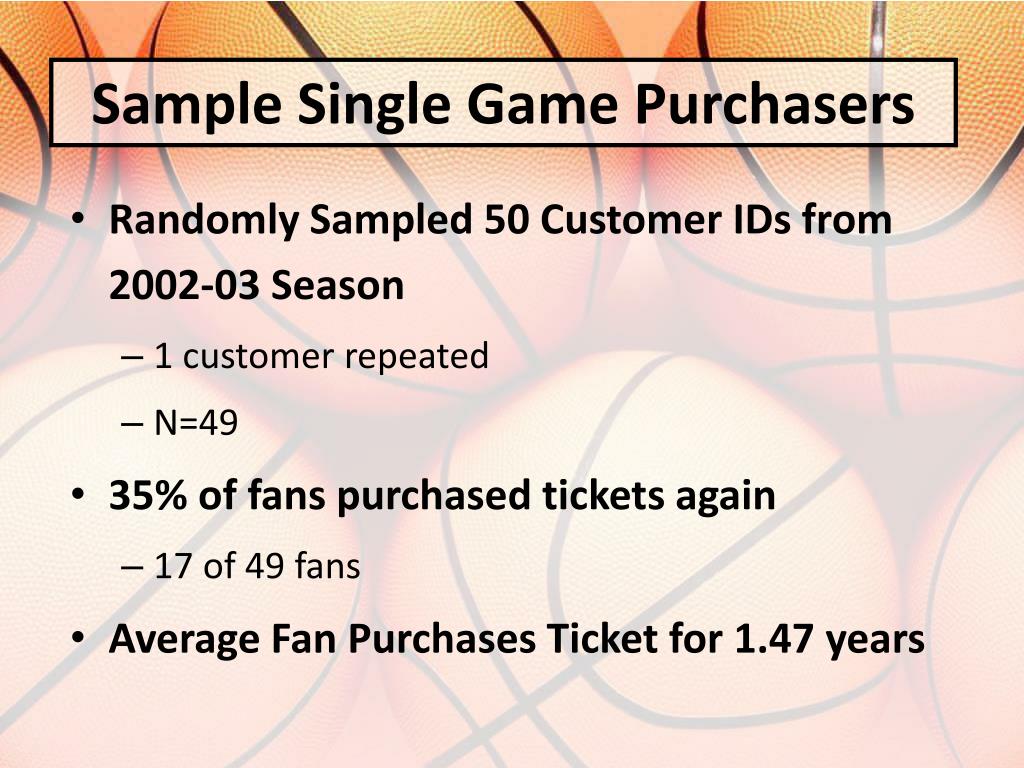 Sample Single Game Purchasers

• Randomly Sampled 50 Customer IDs from 2002-03 Season

– 1 customer repeated

– N=49

• 35% of fans purchased tickets again

– 17 of 49 fans

• Average Fan Purchases Ticket for 1.47 years